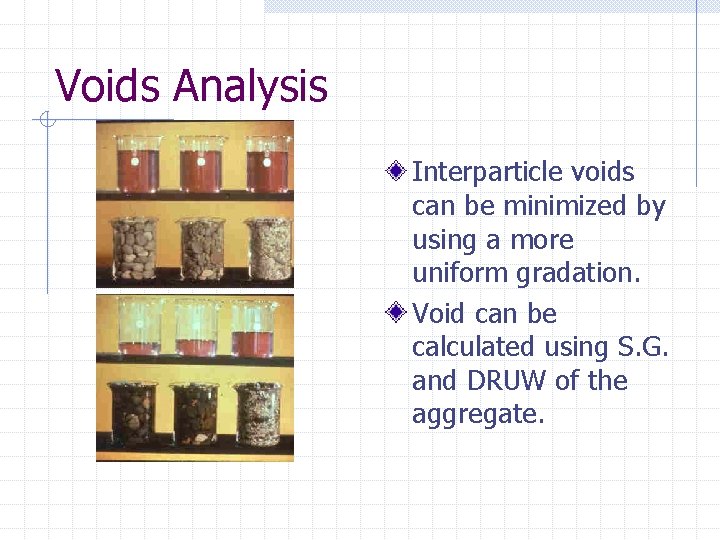 Voids Analysis

Interparticle voids can be minimized by using a more uniform gradation.

Void can be calculated using S.G. and DRUW of the aggregate.